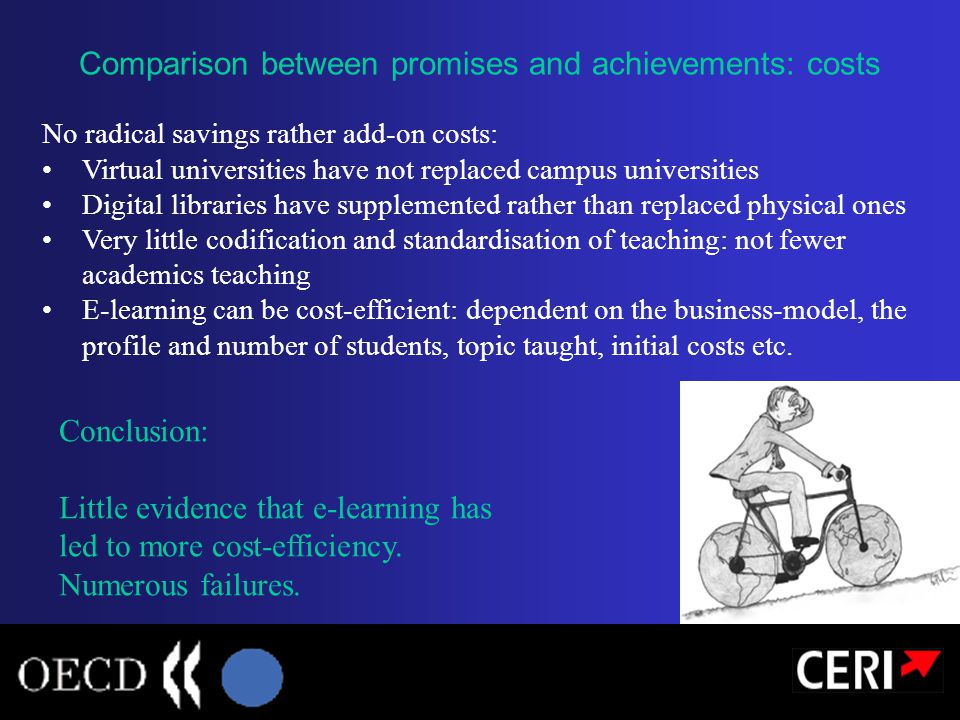 Comparison between promises and achievements: costs

No radical savings rather add-on costs:
• Virtual universities have not replaced campus universities
• Digital libraries have supplemented rather than replaced physical ones
• Very little codification and standardisation of teaching: not fewer academics teaching
• E-learning can be cost-efficient: dependent on the business-model, the profile and number of students, topic taught, initial costs etc.

Conclusion:

Little evidence that e-learning has led to more cost-efficiency.
Numerous failures.

OECD

CERI